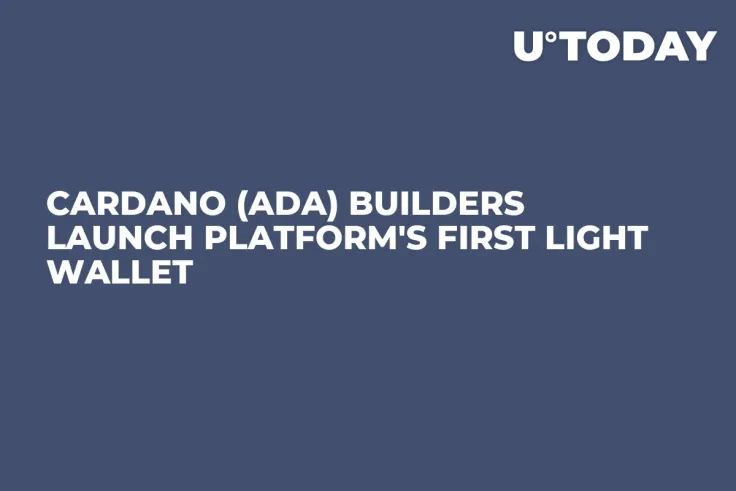 U°TODAY

CARDANO (ADA) BUILDERS LAUNCH PLATFORM'S FIRST LIGHT WALLET